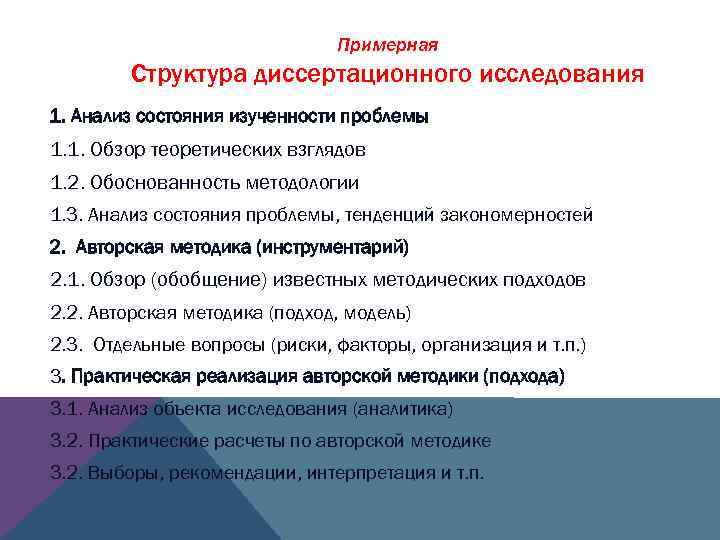 Примерная
Структура диссертационного исследования

1. Анализ состояния изученности проблемы
1.1. Обзор теоретических взглядов
1.2. Обоснованность методологии
1.3. Анализ состояния проблемы, тенденций закономерностей
2. Авторская методика (инструментарий)
2.1. Обзор (обобщение) известных методических подходов
2.2. Авторская методика (подход, модель)
2.3. Отдельные вопросы (риски, факторы, организация и т.п.)
3. Практическая реализация авторской методики (подхода)
3.1. Анализ объекта исследования (аналитика)
3.2. Практические расчеты по авторской методике
3.2. Выборы, рекомендации, интерпретация и т.п.